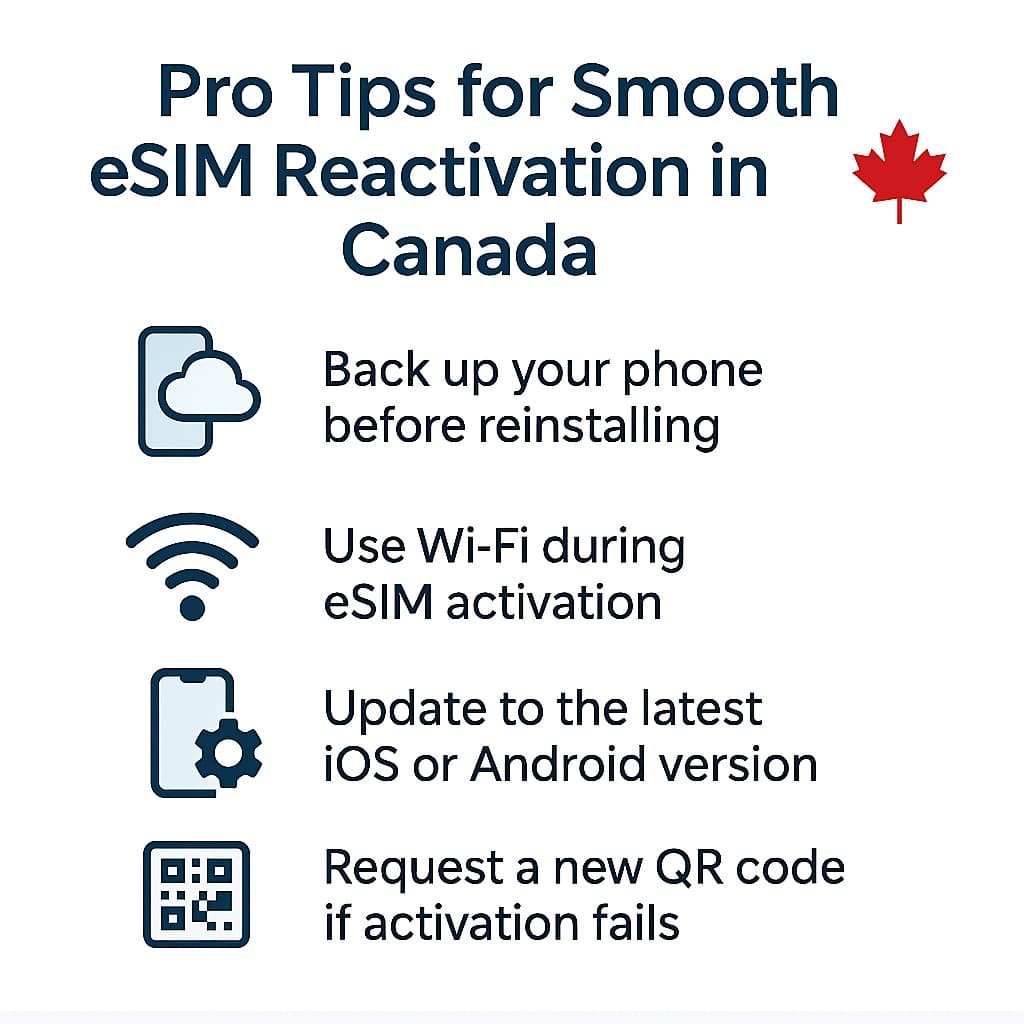 Pro Tips for Smooth eSIM Reactivation in Canada

Back up your phone before reinstalling

Use Wi-Fi during eSIM activation

Update to the latest iOS or Android version

Request a new QR code if activation fails